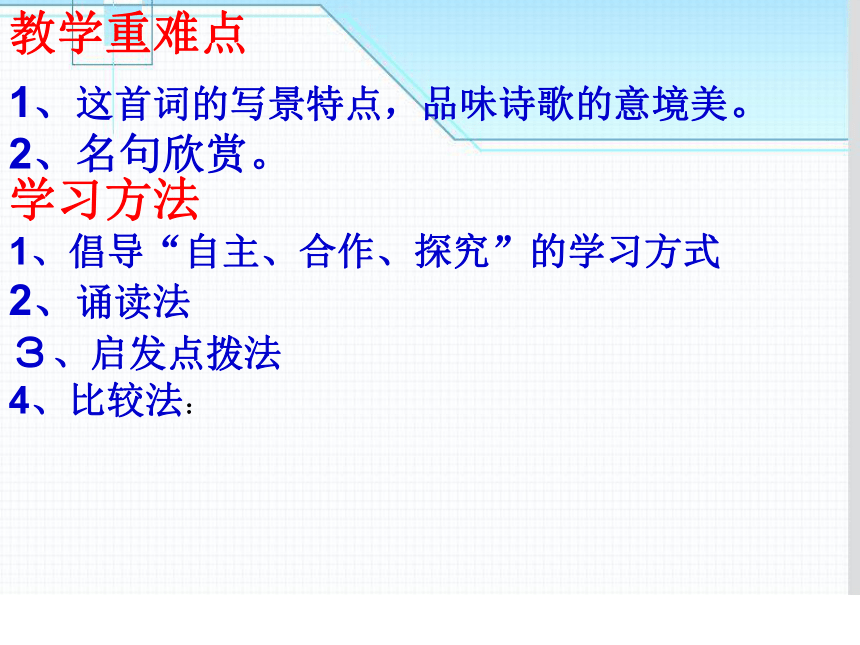 教学重难点

1、这首词的写景特点，品味诗歌的意境美。

2、名句欣赏。

学习方法

1、倡导“自主、合作、探究”的学习方式

2、诵读法

３、启发点拨法

4、比较法：